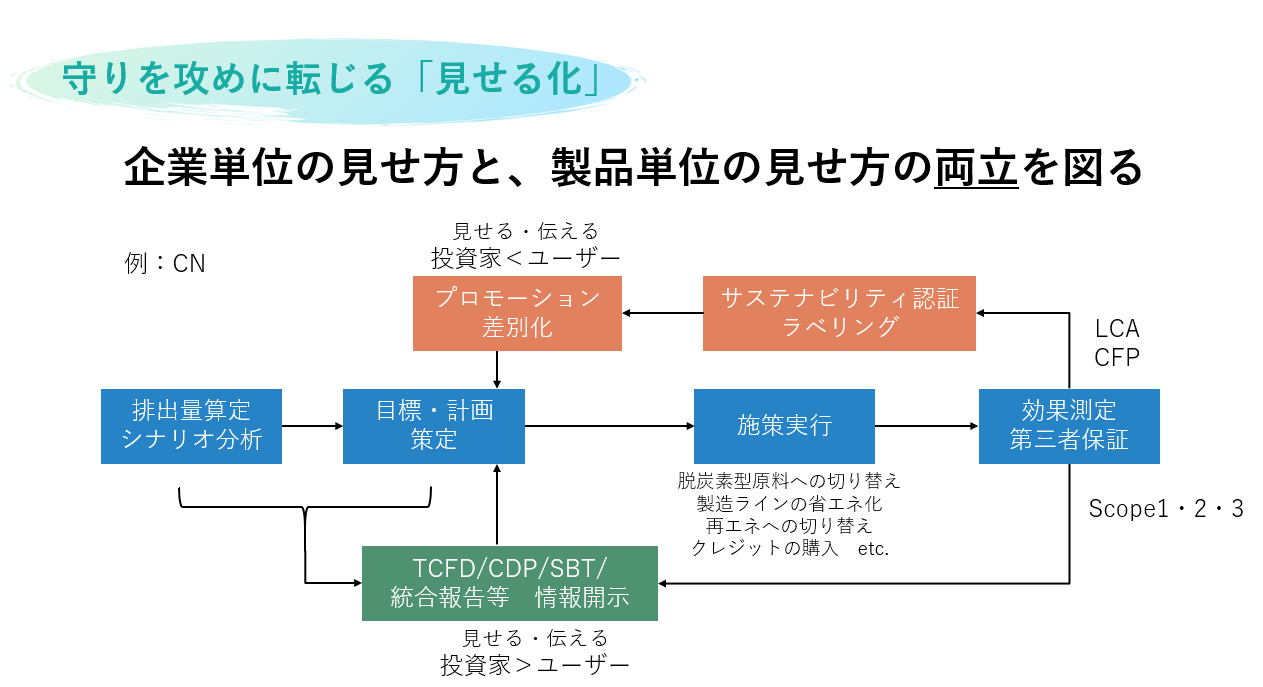 守りを攻めに転じる「見せる化」

企業単位の見せ方と、製品単位の見せ方の両立を図る

例：CN

見せる・伝える
投資家＜ユーザー

プロモーション
差別化

サステナビリティ認証
ラベリング

LCA
CFP

排出量算定
シナリオ分析

目標・計画
策定

施策実行

効果測定
第三者保証

脱炭素型原料への切り替え
製造ラインの省エネ化
再エネへの切り替え
クレジットの購入　etc.

Scope1・2・3

TCFD/CDP/SBT/
統合報告等　情報開示

見せる・伝える
投資家＞ユーザー